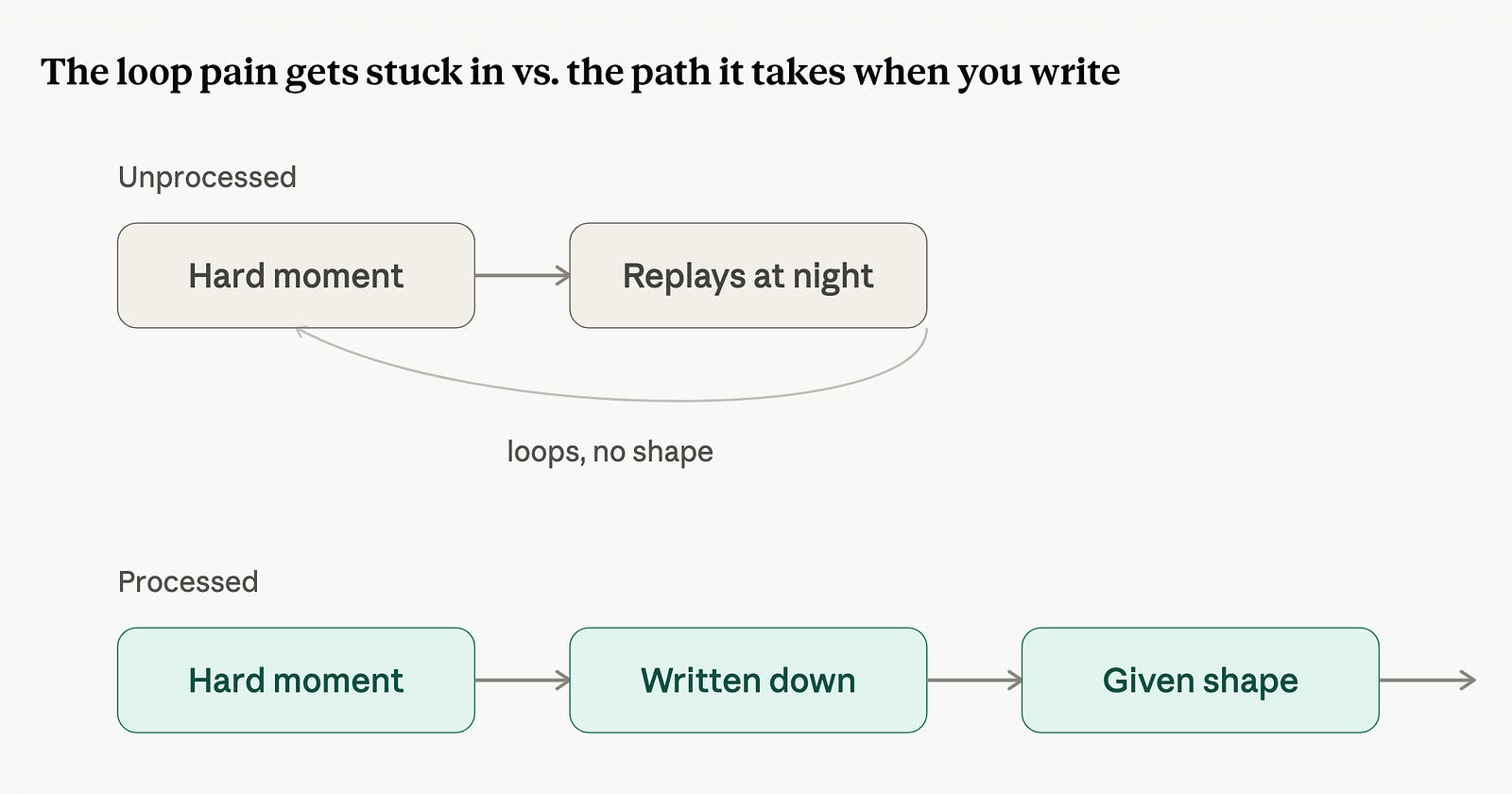 The loop pain gets stuck in vs. the path it takes when you write

Unprocessed

Hard moment

Replays at night

loops, no shape

Processed

Hard moment

Written down

Given shape